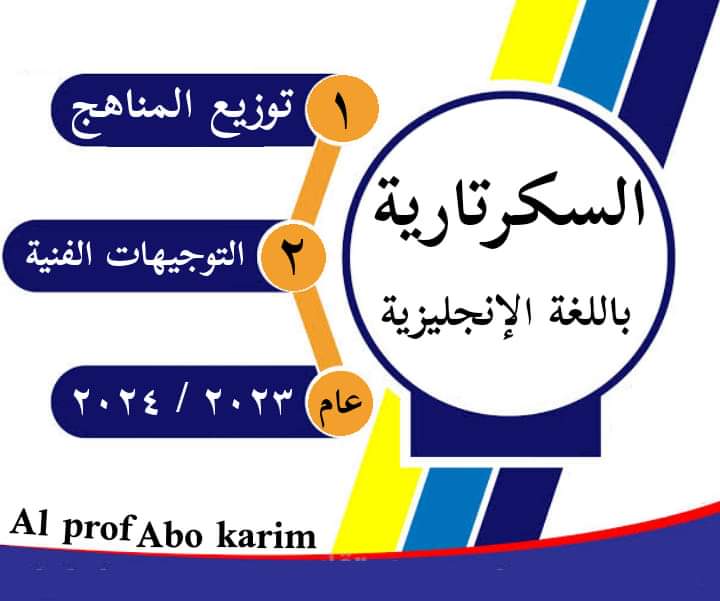 السكرتارية
باللغة الإنجليزية

١ توزيع المناهج

٢ التوجيهات الفنية

عام ٢٠٢٣ / ٢٠٢٤

Al prof Abo karim